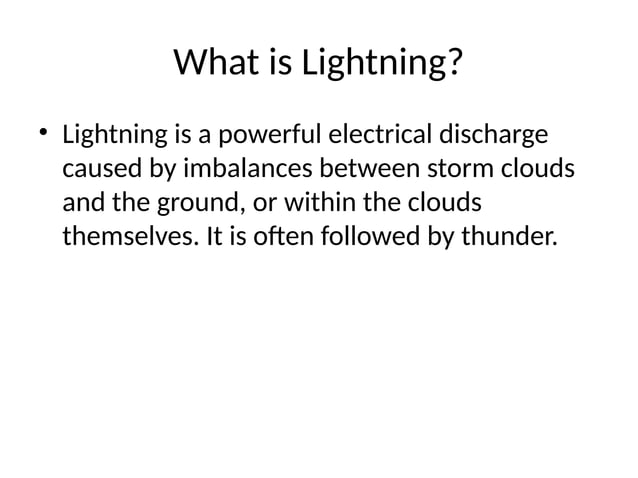 What is Lightning?

• Lightning is a powerful electrical discharge caused by imbalances between storm clouds and the ground, or within the clouds themselves. It is often followed by thunder.